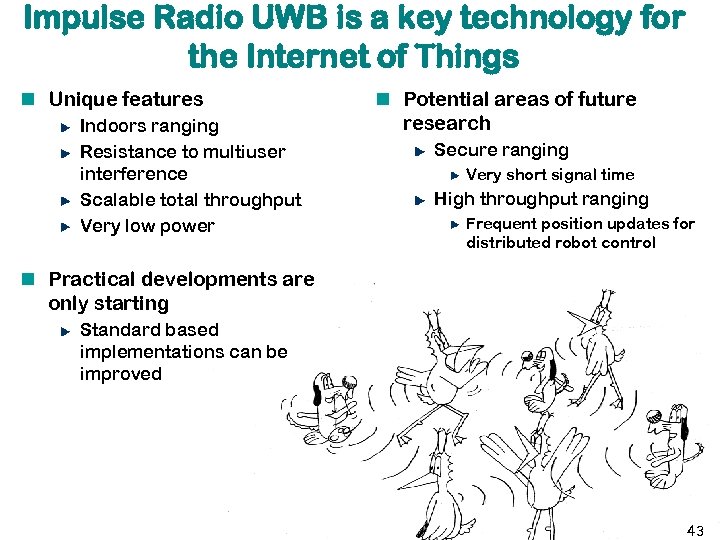 Impulse Radio UWB is a key technology for the Internet of Things

Unique features
Indoors ranging
Resistance to multiuser interference
Scalable total throughput
Very low power

Practical developments are only starting
Standard based implementations can be improved

Potential areas of future research
Secure ranging
Very short signal time
High throughput ranging
Frequent position updates for distributed robot control

43